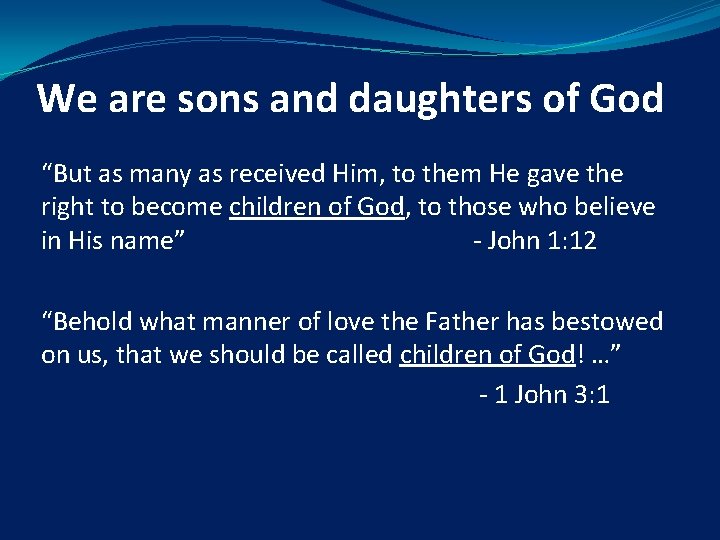 We are sons and daughters of God

“But as many as received Him, to them He gave the right to become children of God, to those who believe in His name” - John 1:12

“Behold what manner of love the Father has bestowed on us, that we should be called children of God! …” - 1 John 3:1